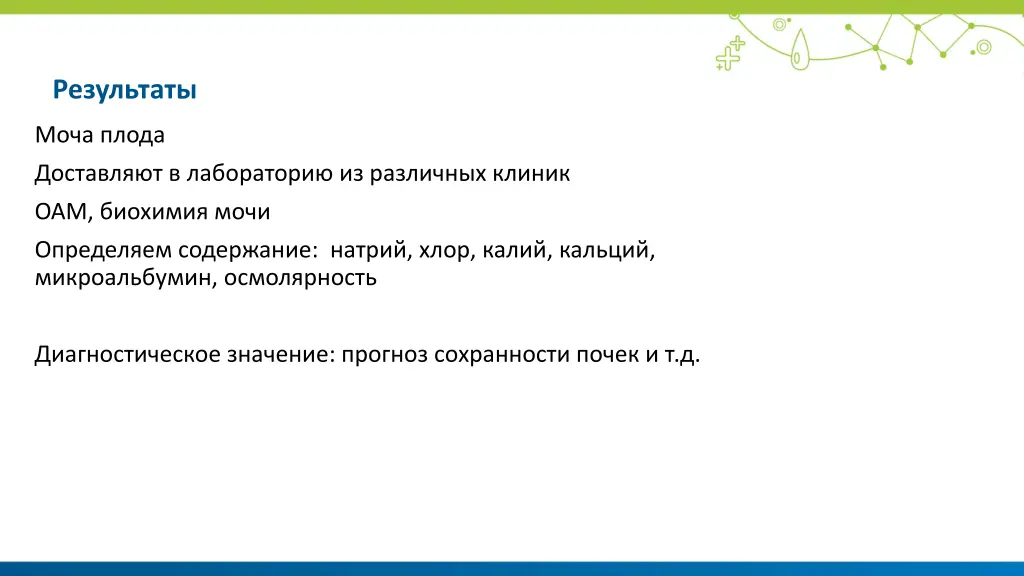 Результаты

Моча плода

Доставляют в лабораторию из различных клиник

ОАМ, биохимия мочи

Определяем содержание: натрий, хлор, калий, кальций, микроальбумин, осмолярность

Диагностическое значение: прогноз сохранности почек и т.д.